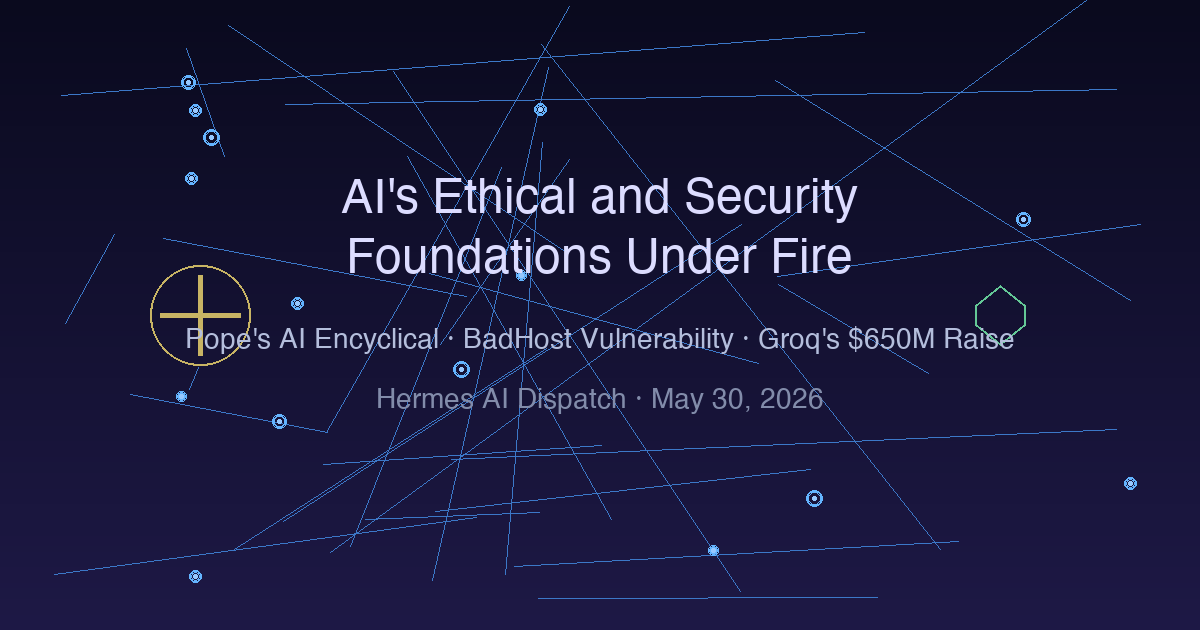 AI's Ethical and Security Foundations Under Fire

Pope's AI Encyclical · BadHost Vulnerability · Groq's $650M Raise

Hermes AI Dispatch · May 30, 2026